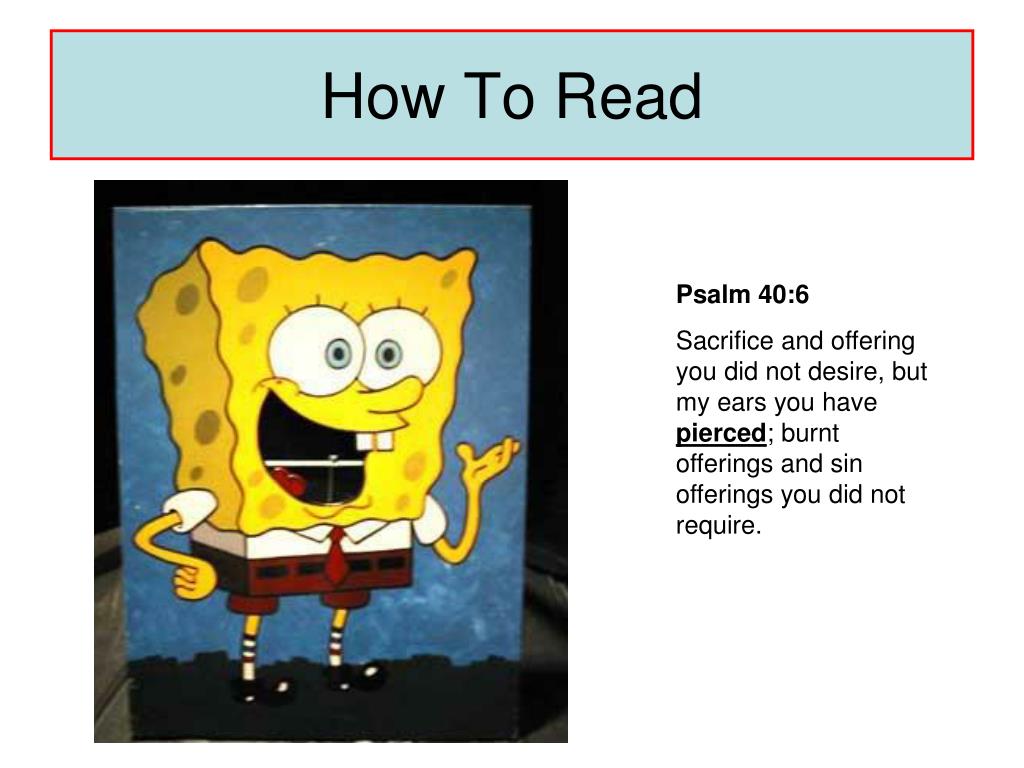 How To Read

Psalm 40:6

Sacrifice and offering you did not desire, but my ears you have pierced; burnt offerings and sin offerings you did not require.